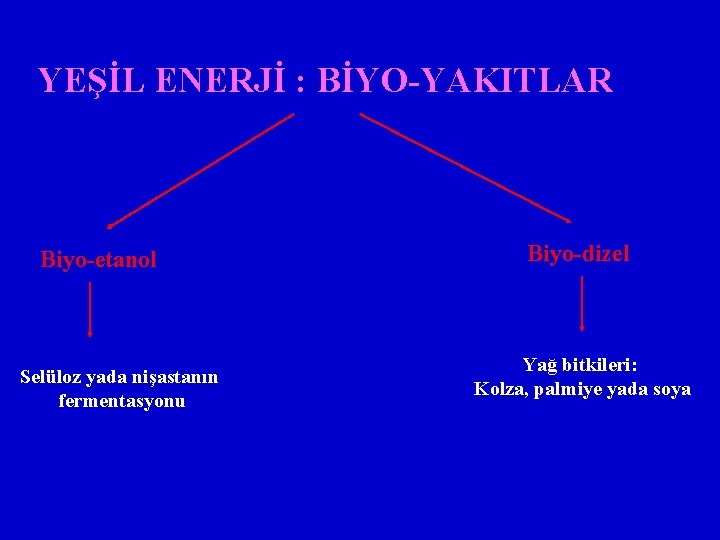 YEŞİL ENERJİ : BİYO-YAKITLAR

Biyo-etanol

Selüloz yada nişastanın fermentasyonu

Biyo-dizel

Yağ bitkileri:
Kolza, palmiye yada soya